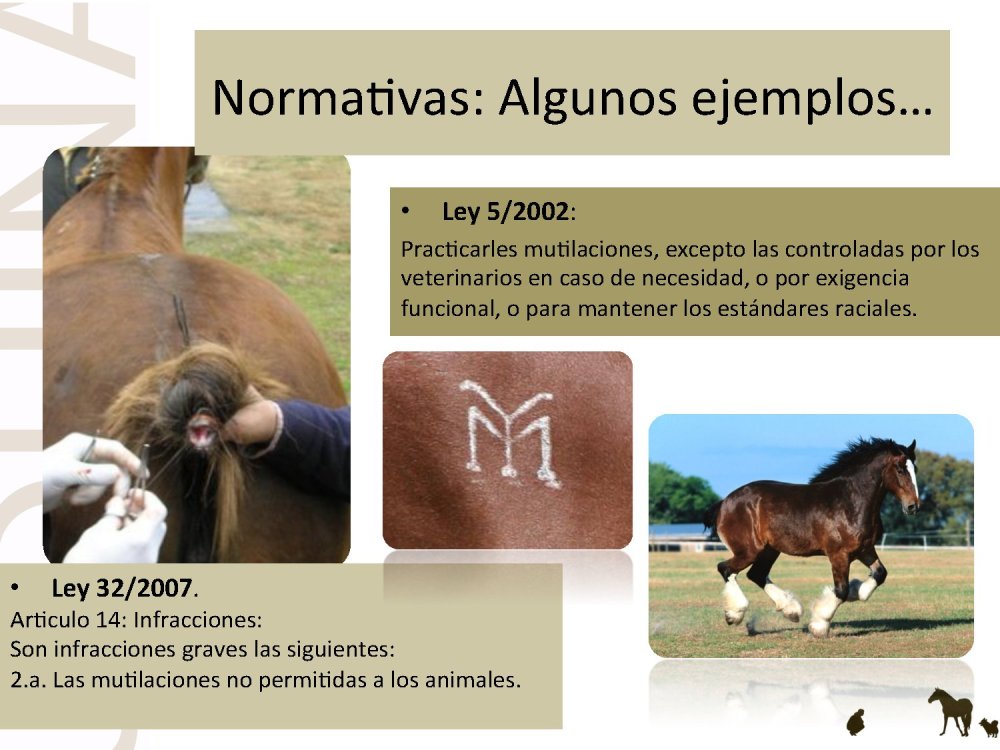 Normativas: Algunos ejemplos…

• Ley 5/2002:
Practicarles mutilaciones, excepto las controladas por los veterinarios en caso de necesidad, o por exigencia funcional, o para mantener los estándares raciales.

• Ley 32/2007.
Articulo 14: Infracciones:
Son infracciones graves las siguientes:
2.a. Las mutilaciones no permitidas a los animales.